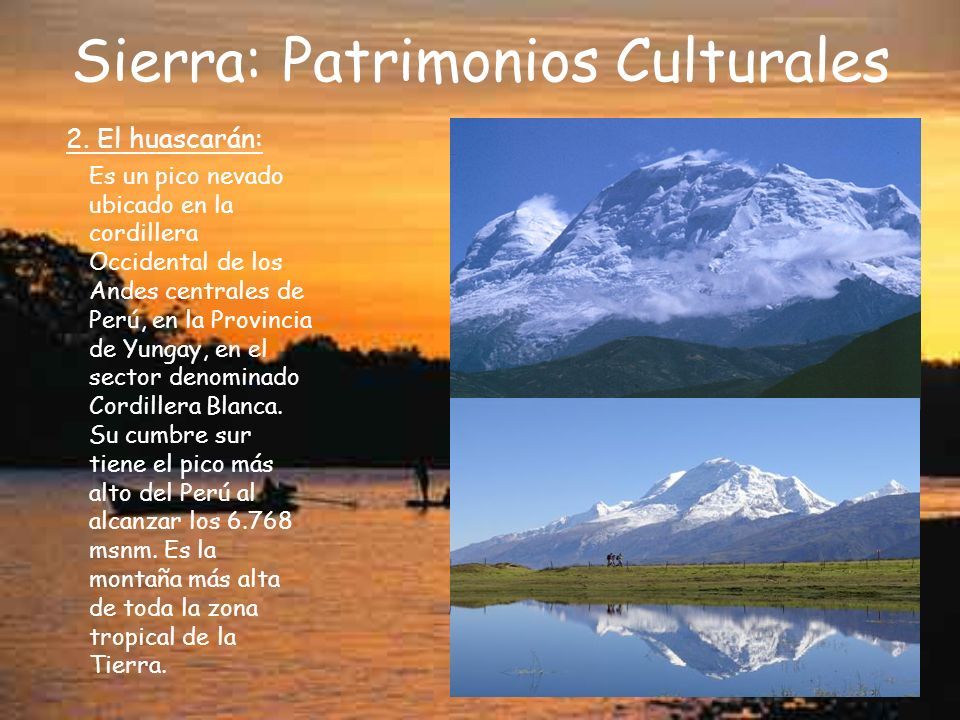 Sierra: Patrimonios Culturales

2. El huascarán:

Es un pico nevado ubicado en la cordillera Occidental de los Andes centrales de Perú, en la Provincia de Yungay, en el sector denominado Cordillera Blanca. Su cumbre sur tiene el pico más alto del Perú al alcanzar los 6.768 msnm. Es la montaña más alta de toda la zona tropical de la Tierra.